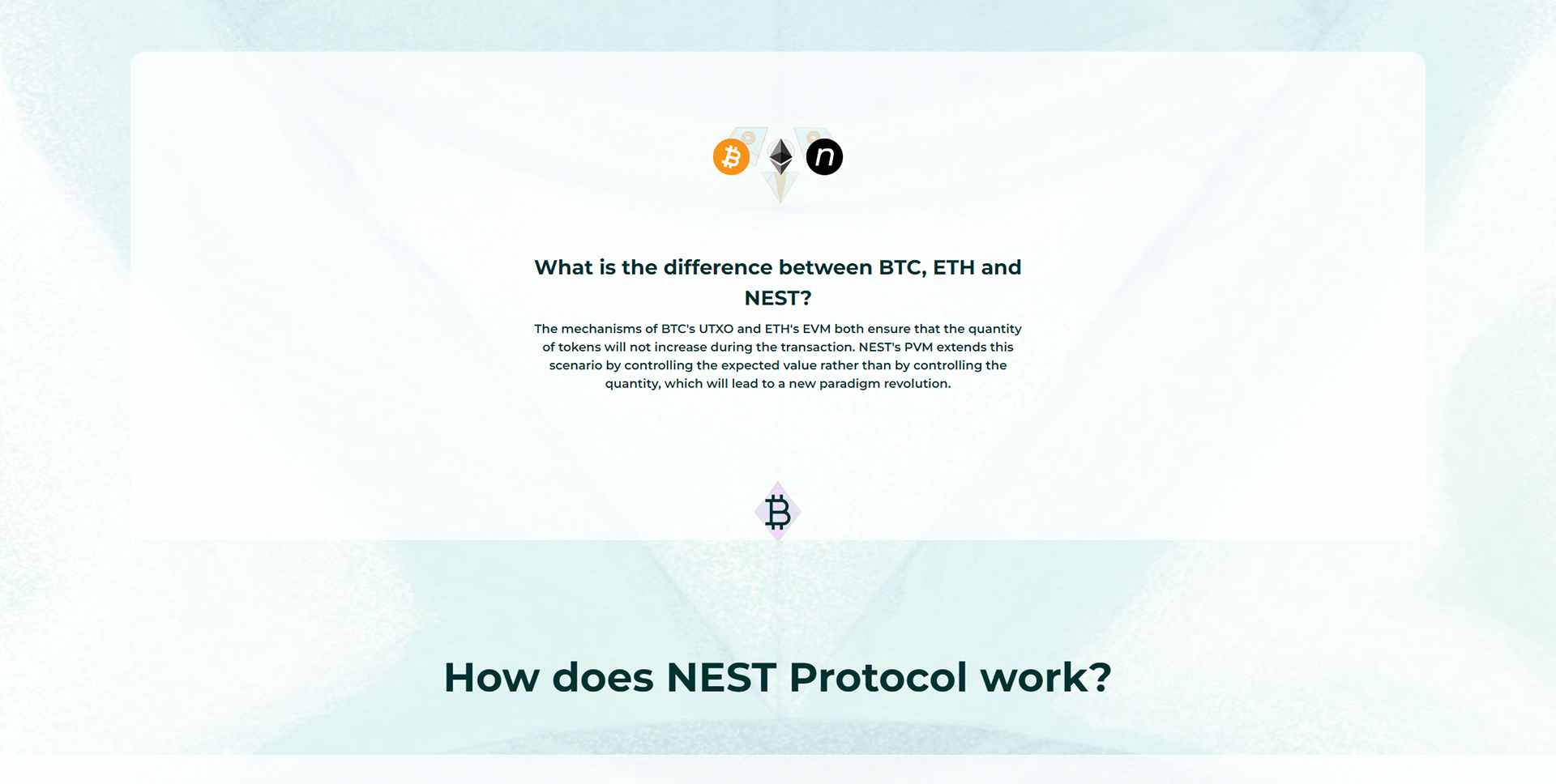 What is the difference between BTC, ETH and NEST?

The mechanisms of BTC's UTXO and ETH's EVM both ensure that the quantity of tokens will not increase during the transaction. NEST's PVM extends this scenario by controlling the expected value rather than by controlling the quantity, which will lead to a new paradigm revolution.

How does NEST Protocol work?